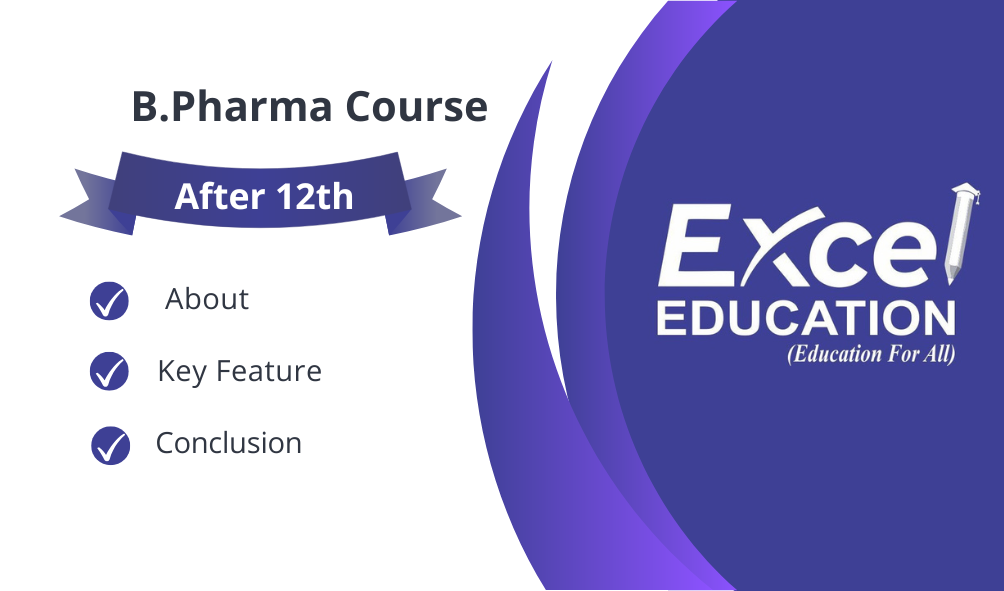 B.Pharma Course

After 12th

About

Key Feature

Conclusion

Excel
EDUCATION
(Education For All)